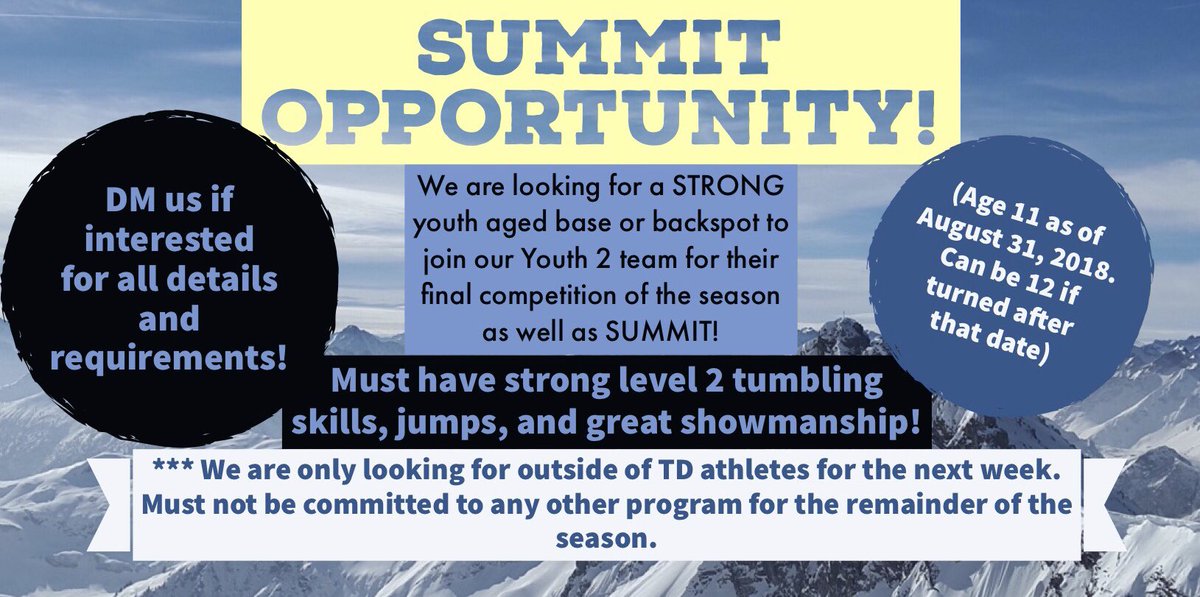 SUMMIT OPPORTUNITY!

DM us if interested for all details and requirements!

We are looking for a STRONG youth aged base or backspot to join our Youth 2 team for their final competition of the season as well as SUMMIT!

(Age 11 as of August 31, 2018. Can be 12 if turned after that date)

Must have strong level 2 tumbling skills, jumps, and great showmanship!

*** We are only looking for outside of TD athletes for the next week. Must not be committed to any other program for the remainder of the season.